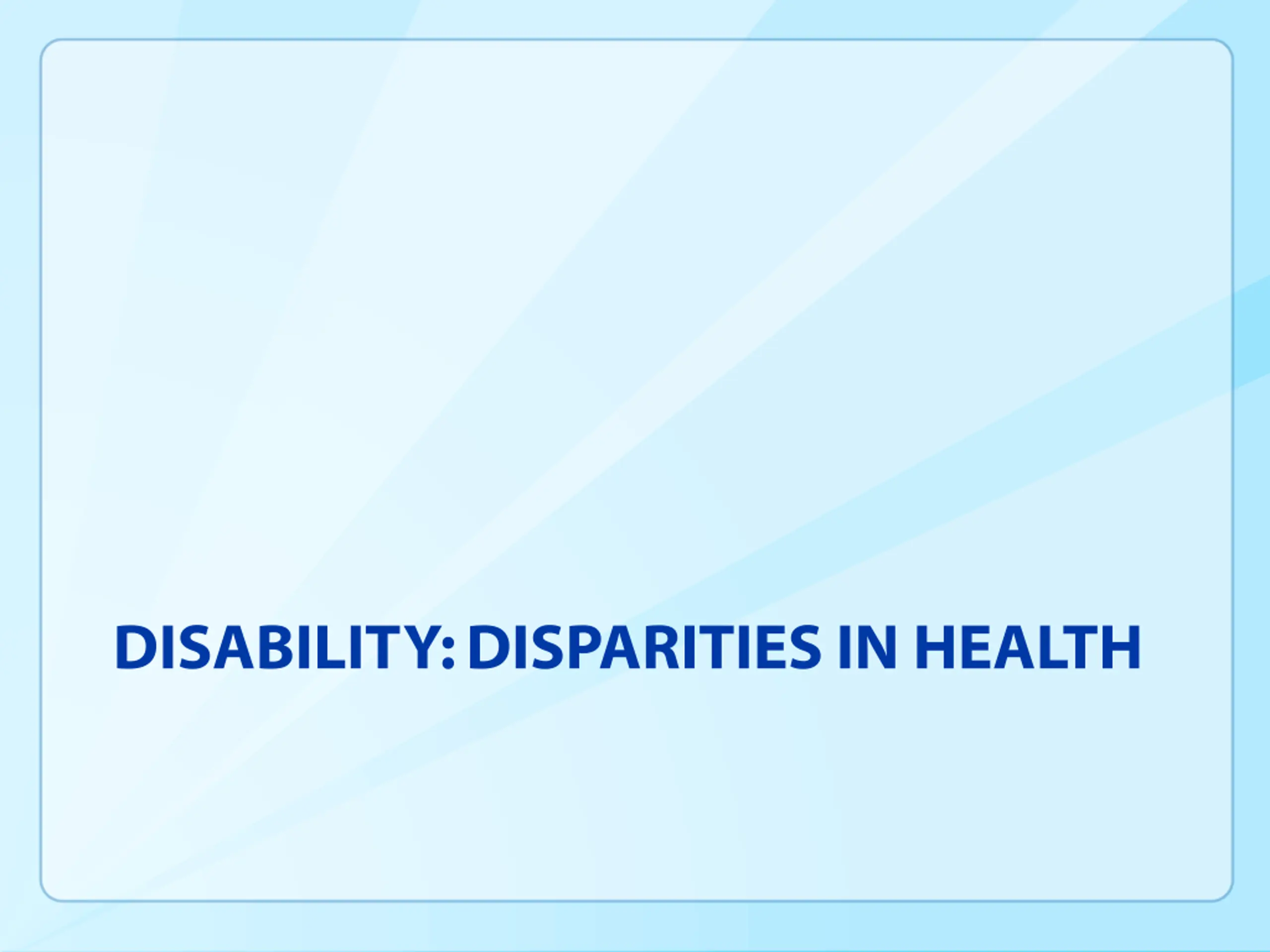 DISABILITY: DISPARITIES IN HEALTH